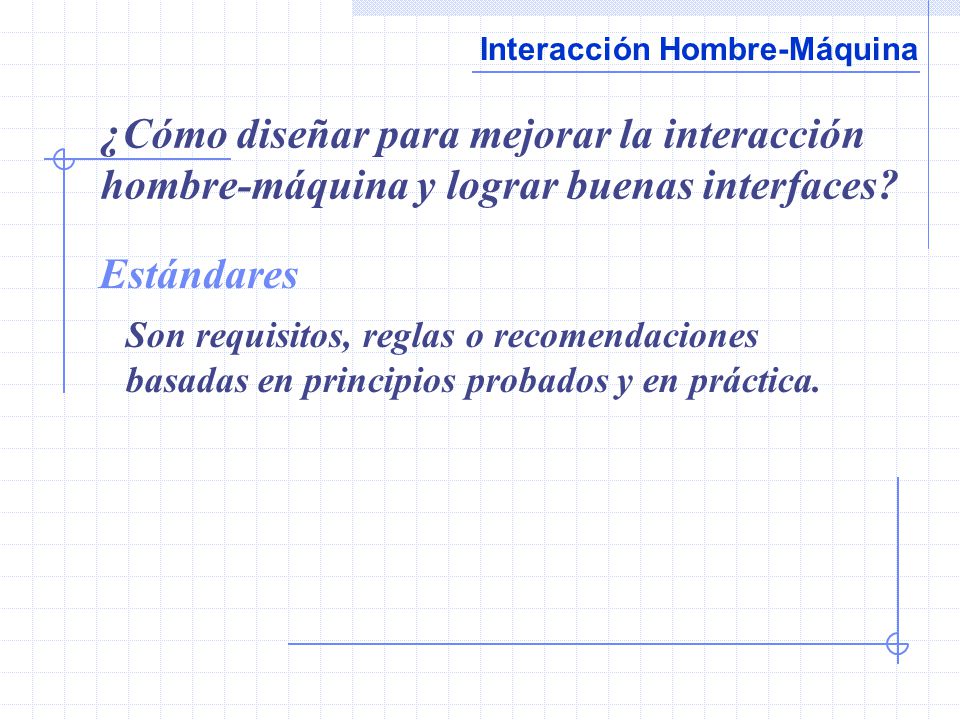 Interacción Hombre-Máquina

¿Cómo diseñar para mejorar la interacción hombre-máquina y lograr buenas interfaces?

Estándares

Son requisitos, reglas o recomendaciones basadas en principios probados y en práctica.